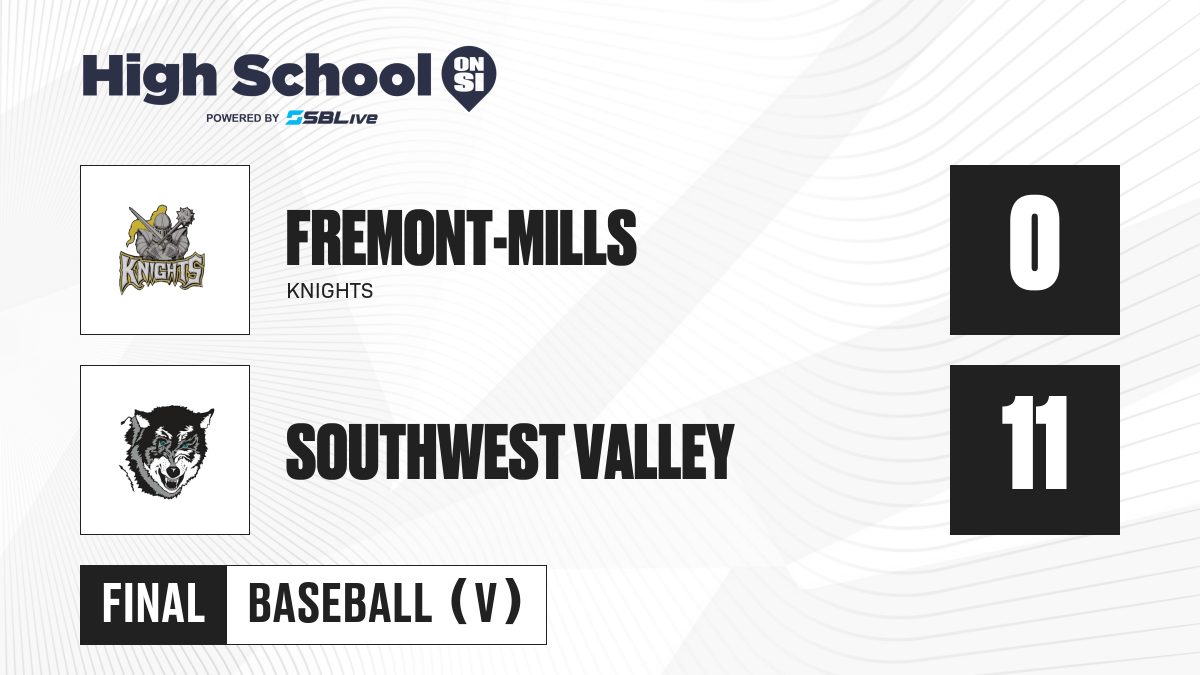 High School ON SI
POWERED BY SBLive

KNIGHTS

FREMONT-MILLS
KNIGHTS

0

SOUTHWEST VALLEY

11

FINAL BASEBALL (V)